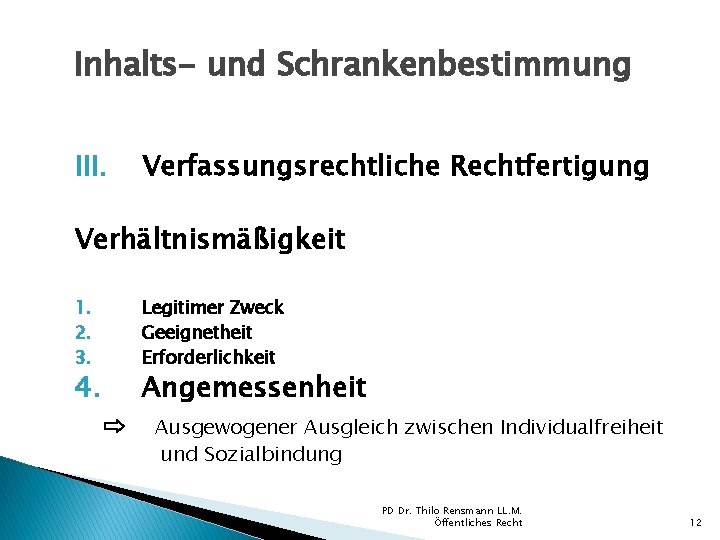 Inhalts- und Schrankenbestimmung

III. Verfassungsrechtliche Rechtfertigung

Verhältnismäßigkeit

1. Legitimer Zweck
2. Geeignetheit
3. Erforderlichkeit
4. Angemessenheit

⇨ Ausgewogener Ausgleich zwischen Individualfreiheit und Sozialbindung

PD Dr. Thilo Rensmann LL.M.
Öffentliches Recht

12